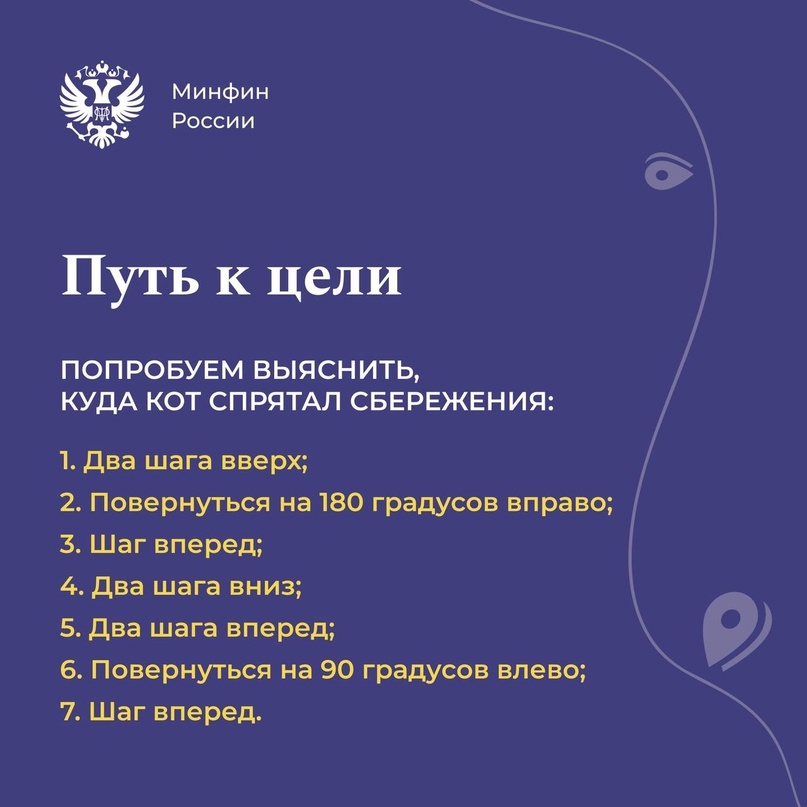 Минфин
России

Путь к цели

ПОПРОБУЕМ ВЫЯСНИТЬ,
КУДА КОТ СПРЯТАЛ СБЕРЕЖЕНИЯ:

1. Два шага вверх;
2. Повернуться на 180 градусов вправо;
3. Шаг вперед;
4. Два шага вниз;
5. Два шага вперед;
6. Повернуться на 90 градусов влево;
7. Шаг вперед.